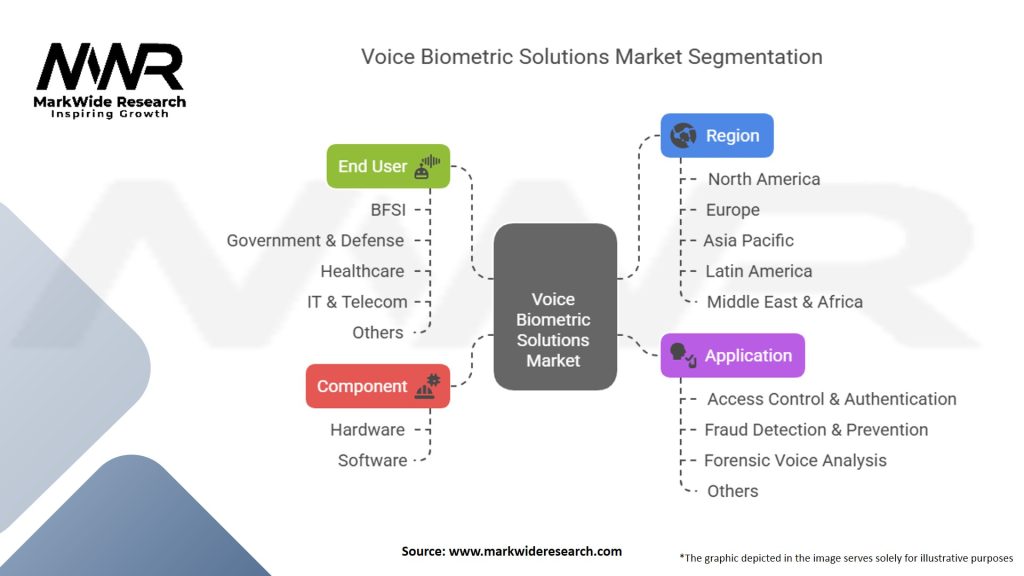 MWR
MarkWide Research
Inspiring Growth

Voice Biometric Solutions Market Segmentation

End User
BFSI
Government & Defense
Healthcare
IT & Telecom
Others

Component
Hardware
Software

Voice Biometric Solutions Market

Region
North America
Europe
Asia Pacific
Latin America
Middle East & Africa

Application
Access Control & Authentication
Fraud Detection & Prevention
Forensic Voice Analysis
Others

Source: www.markwideresearch.com

*The graphic depicted in the image serves solely for illustrative purposes